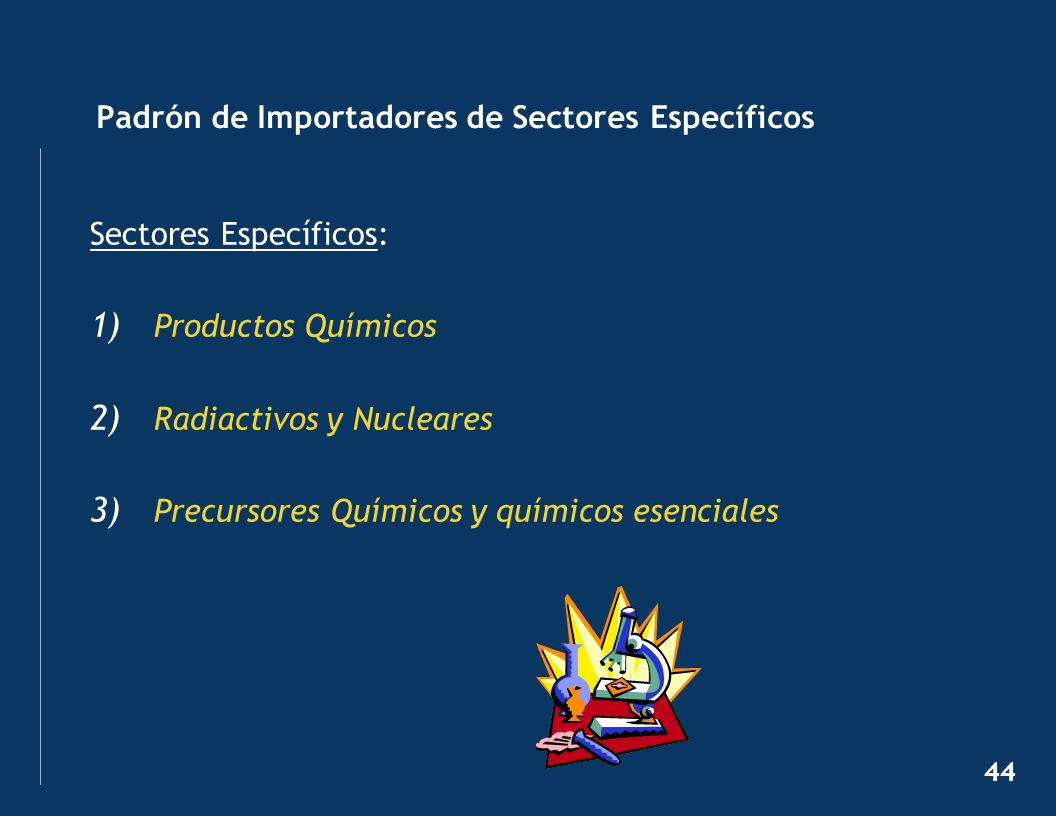 Padrón de Importadores de Sectores Específicos

Sectores Específicos:

1) Productos Químicos

2) Radiactivos y Nucleares

3) Precursores Químicos y químicos esenciales

44